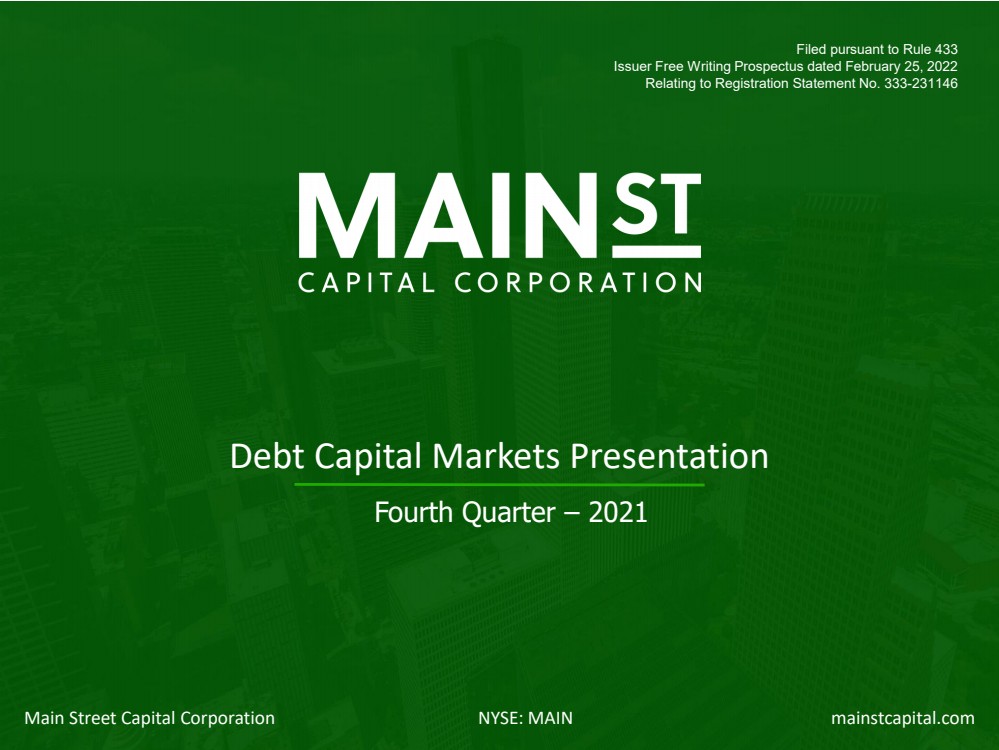 Filed pursuant to Rule 433
Issuer Free Writing Prospectus dated February 25, 2022
Relating to Registration Statement No. 333-231146

MAIN ST
CAPITAL CORPORATION

Debt Capital Markets Presentation

Fourth Quarter – 2021

Main Street Capital Corporation

NYSE: MAIN

mainstcapital.com